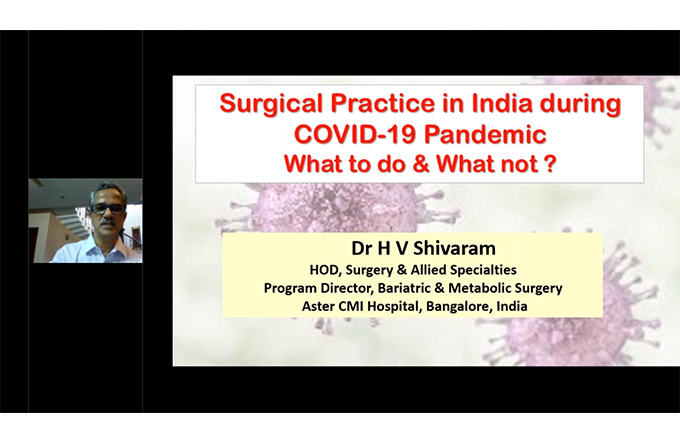 Surgical Practice in India during COVID-19 Pandemic
What to do & What not ?

Dr H V Shivaram
HOD, Surgery & Allied Specialties
Program Director, Bariatric & Metabolic Surgery
Aster CMI Hospital, Bangalore, India